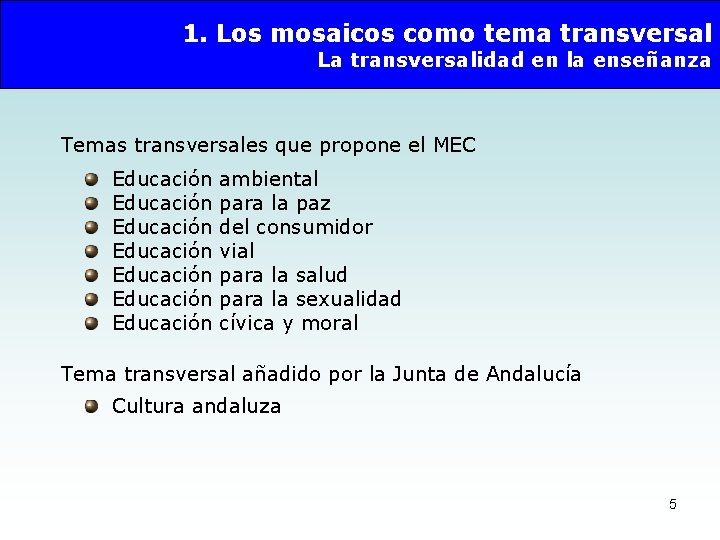 1. Los mosaicos como tema transversal
La transversalidad en la enseñanza

Temas transversales que propone el MEC

- Educación ambiental
- Educación para la paz
- Educación del consumidor
- Educación vial
- Educación para la salud
- Educación para la sexualidad
- Educación cívica y moral

Tema transversal añadido por la Junta de Andalucía

- Cultura andaluza

5